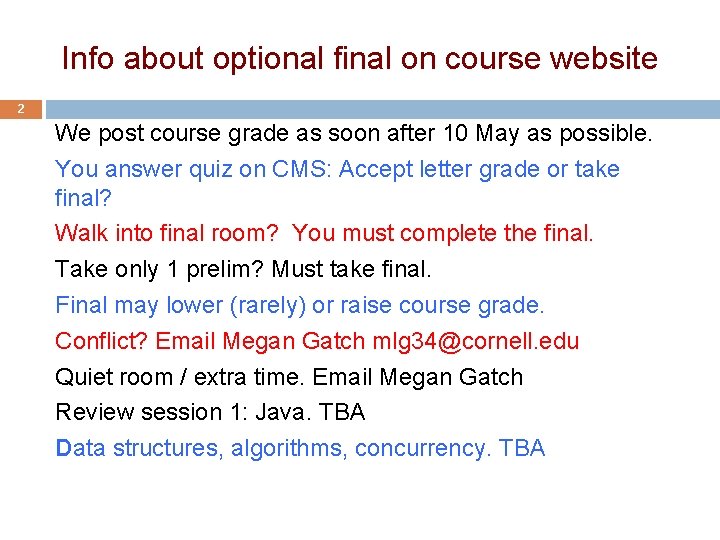 Info about optional final on course website

2

We post course grade as soon after 10 May as possible.

You answer quiz on CMS: Accept letter grade or take final?

Walk into final room? You must complete the final.

Take only 1 prelim? Must take final.

Final may lower (rarely) or raise course grade.

Conflict? Email Megan Gatch mlg34@cornell.edu

Quiet room / extra time. Email Megan Gatch

Review session 1: Java. TBA

Data structures, algorithms, concurrency. TBA